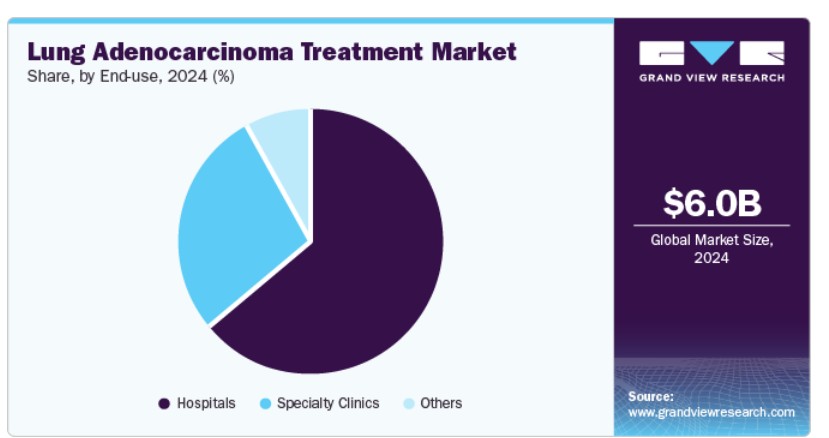 Lung Adenocarcinoma Treatment Market
Share, by End-use, 2024 (%)

Hospitals
Specialty Clinics
Others

GRAND VIEW RESEARCH

$6.0B
Global Market Size, 2024

Source:
www.grandviewresearch.com